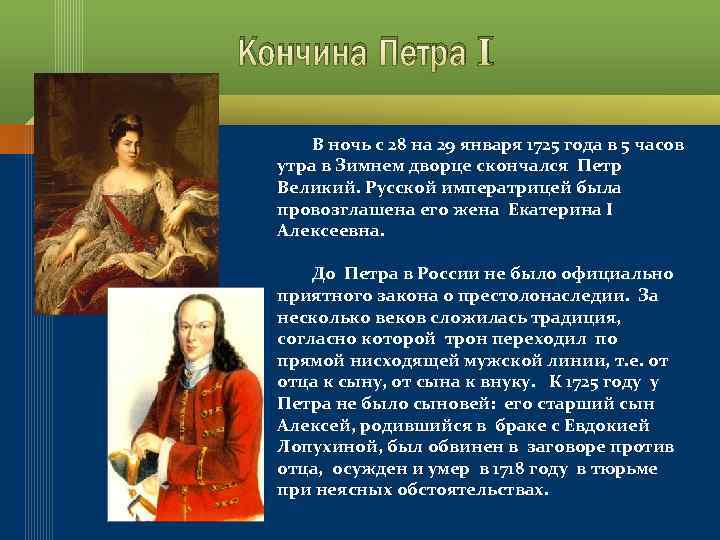 Кончина Петра I

В ночь с 28 на 29 января 1725 года в 5 часов утра в Зимнем дворце скончался Петр Великий. Русской императрицей была провозглашена его жена Екатерина I Алексеевна.

До Петра в России не было официально приятного закона о престолонаследии. За несколько веков сложилась традиция, согласно которой трон переходил по прямой нисходящей мужской линии, т.е. от отца к сыну, от сына к внуку. К 1725 году у Петра не было сыновей: его старший сын Алексей, родившийся в браке с Евдокией Лопухиной, был обвинен в заговоре против отца, осужден и умер в 1718 году в тюрьме при неясных обстоятельствах.